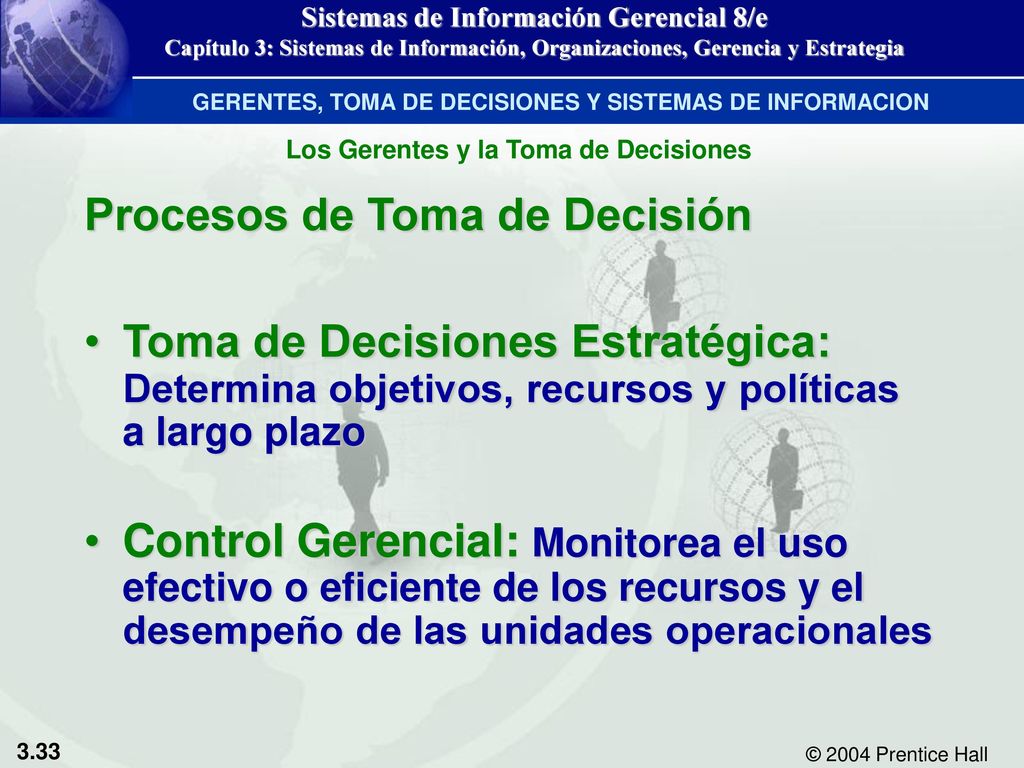 Sistemas de Información Gerencial 8/e
Capítulo 3: Sistemas de Información, Organizaciones, Gerencia y Estrategia

GERENTES, TOMA DE DECISIONES Y SISTEMAS DE INFORMACION

Los Gerentes y la Toma de Decisiones

Procesos de Toma de Decisión

• Toma de Decisiones Estratégica: Determina objetivos, recursos y políticas a largo plazo

• Control Gerencial: Monitorea el uso efectivo o eficiente de los recursos y el desempeño de las unidades operacionales

3.33

© 2004 Prentice Hall